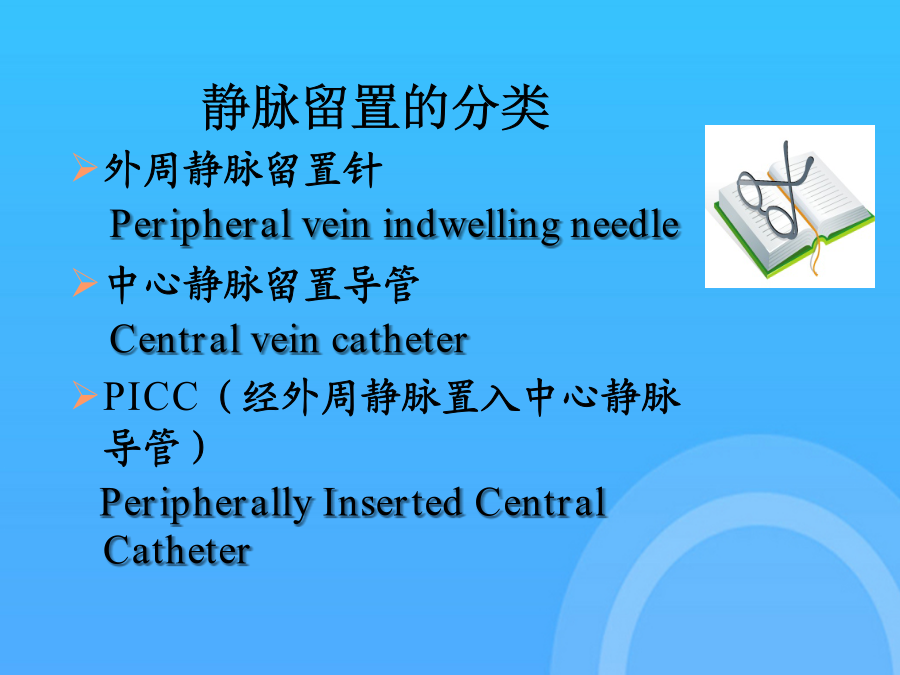 静脉留置的分类

➢外周静脉留置针
Peripheral vein indwelling needle

➢中心静脉留置导管
Central vein catheter

➢PICC（经外周静脉置入中心静脉导管）
Peripherally Inserted Central Catheter